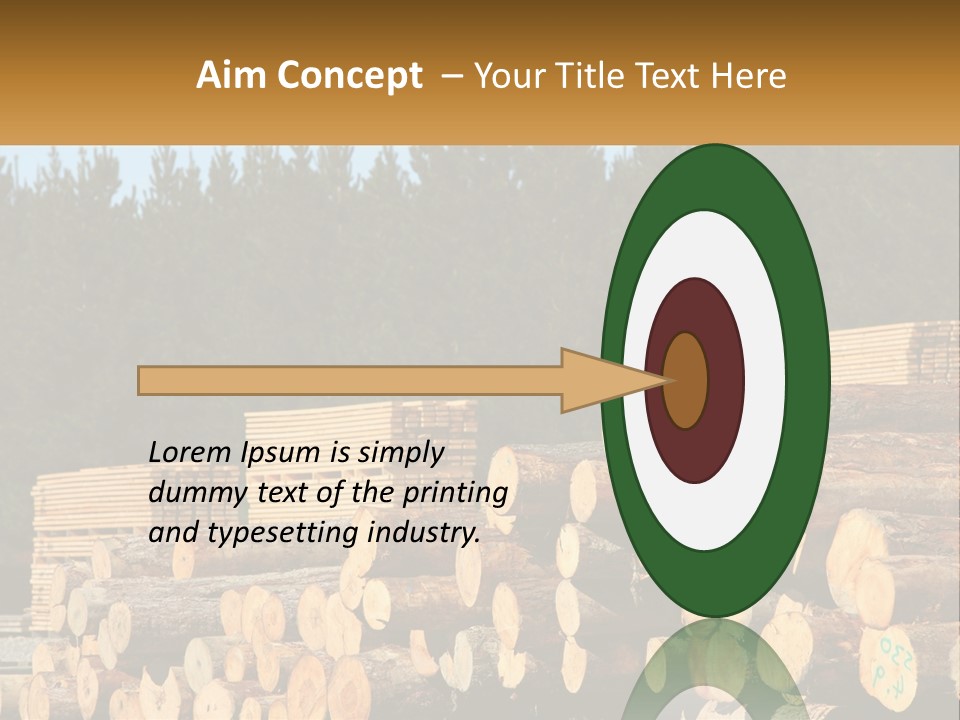 Aim Concept – Your Title Text Here

Lorem Ipsum is simply dummy text of the printing and typesetting industry.